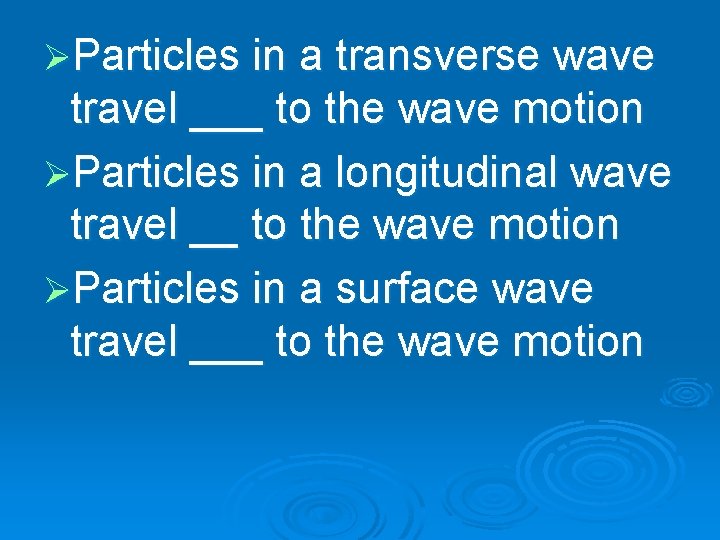 ➢Particles in a transverse wave travel ___ to the wave motion

➢Particles in a longitudinal wave travel __ to the wave motion

➢Particles in a surface wave travel ___ to the wave motion